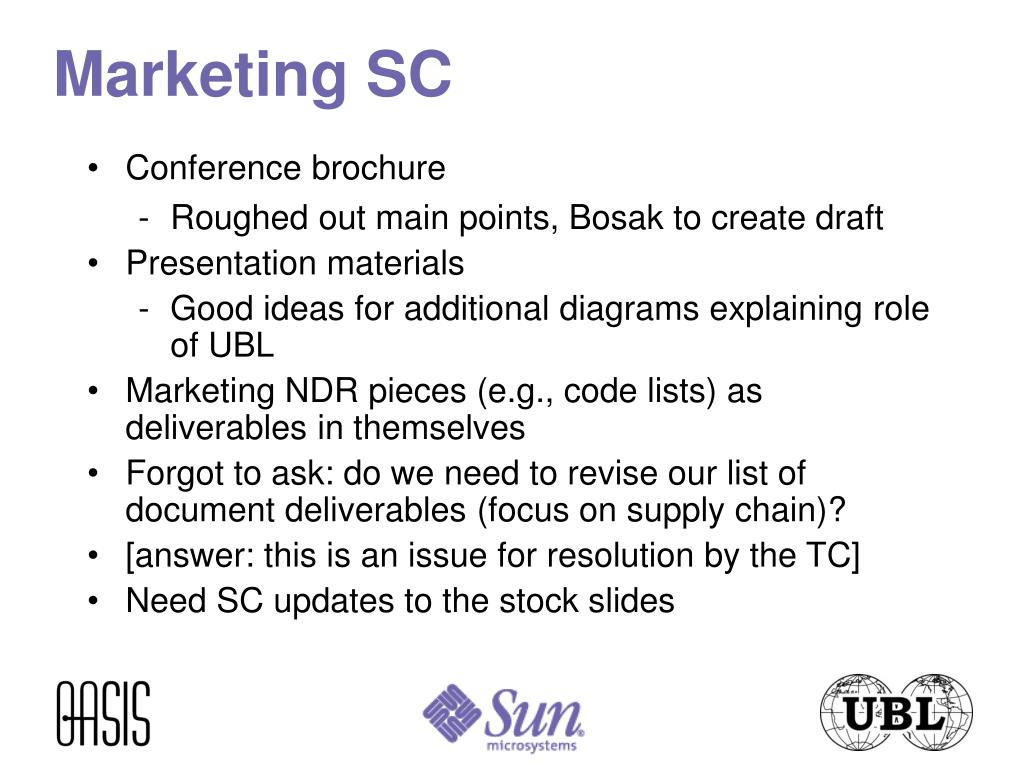 Marketing SC

• Conference brochure
  - Roughed out main points, Bosak to create draft
• Presentation materials
  - Good ideas for additional diagrams explaining role of UBL
• Marketing NDR pieces (e.g., code lists) as deliverables in themselves
• Forgot to ask: do we need to revise our list of document deliverables (focus on supply chain)?
• [answer: this is an issue for resolution by the TC]
• Need SC updates to the stock slides

OASIS

Sun microsystems

UBL